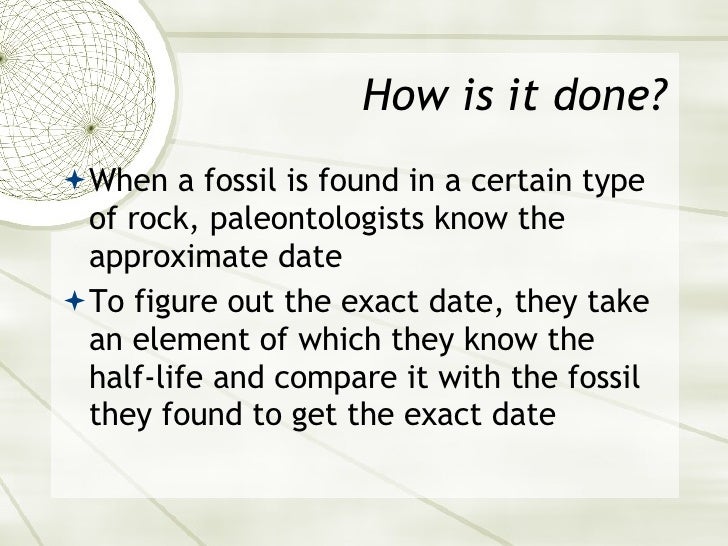 How is it done?

When a fossil is found in a certain type of rock, paleontologists know the approximate date

To figure out the exact date, they take an element of which they know the half-life and compare it with the fossil they found to get the exact date